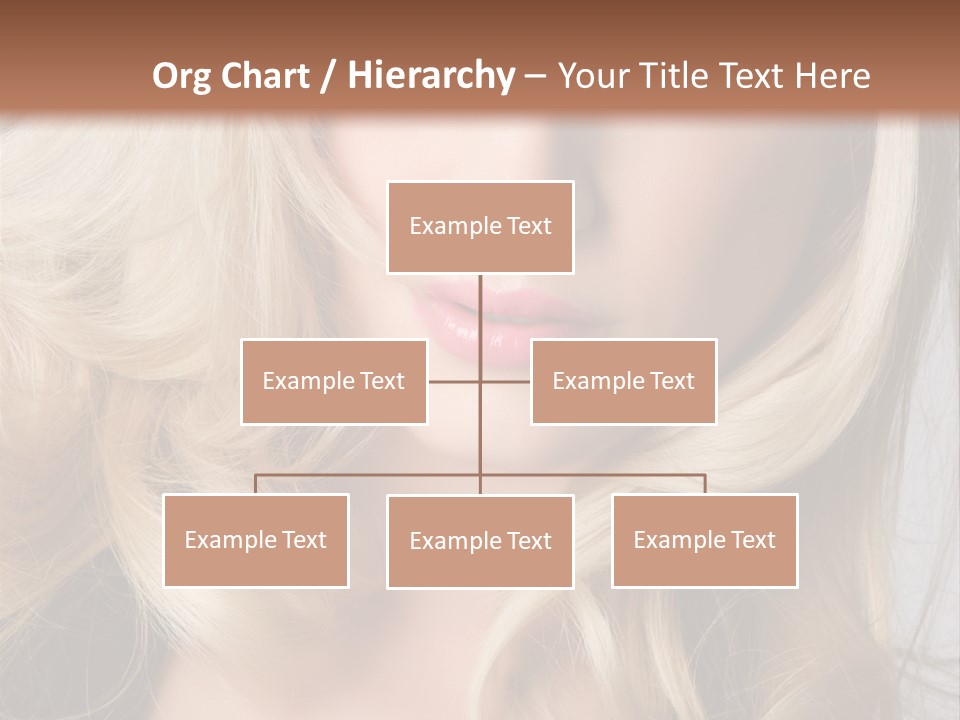 Org Chart / Hierarchy – Your Title Text Here

Example Text

Example Text

Example Text

Example Text

Example Text

Example Text